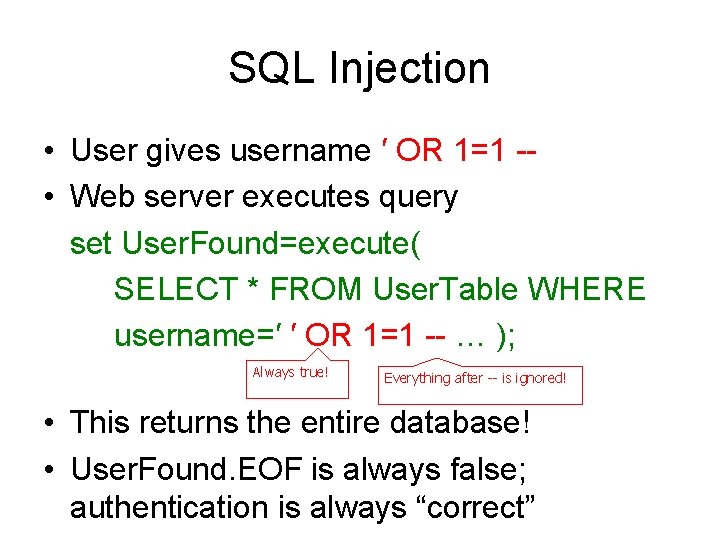 SQL Injection

• User gives username ′ OR 1=1 --

• Web server executes query

set UserFound=execute(

SELECT * FROM UserTable WHERE

username=′ ′ OR 1=1 -- … );

Always true!

Everything after -- is ignored!

• This returns the entire database!

• UserFound.EOF is always false; authentication is always “correct”